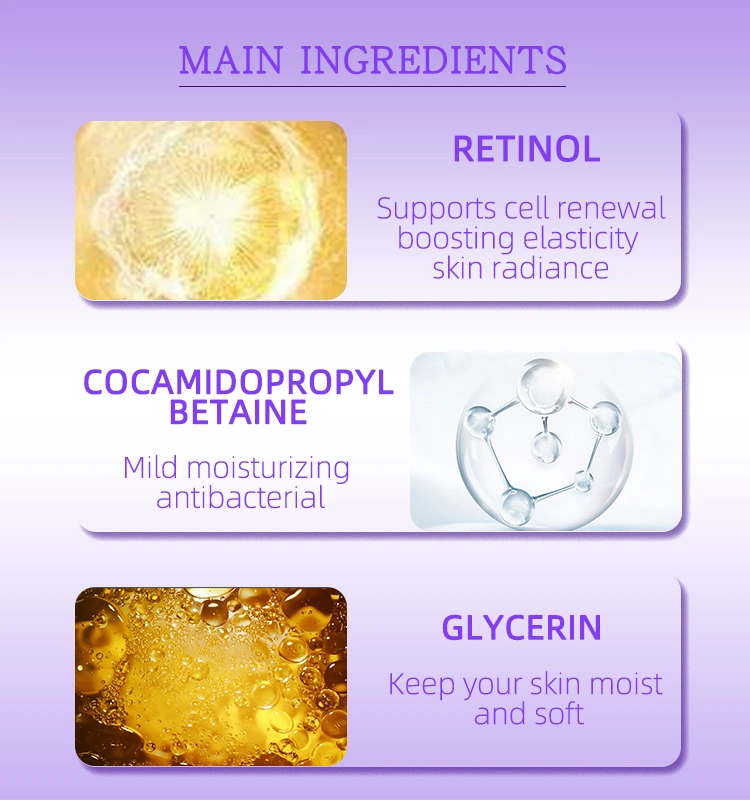 MAIN INGREDIENTS

RETINOL

Supports cell renewal boosting elasticity skin radiance

COCAMIDOPROPYL BETAINE

Mild moisturizing antibacterial

GLYCERIN

Keep your skin moist and soft